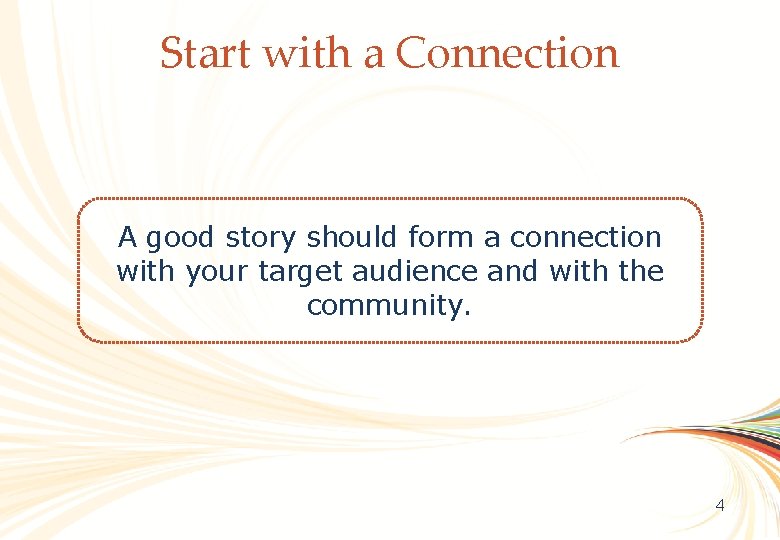 Start with a Connection

A good story should form a connection with your target audience and with the community.

4